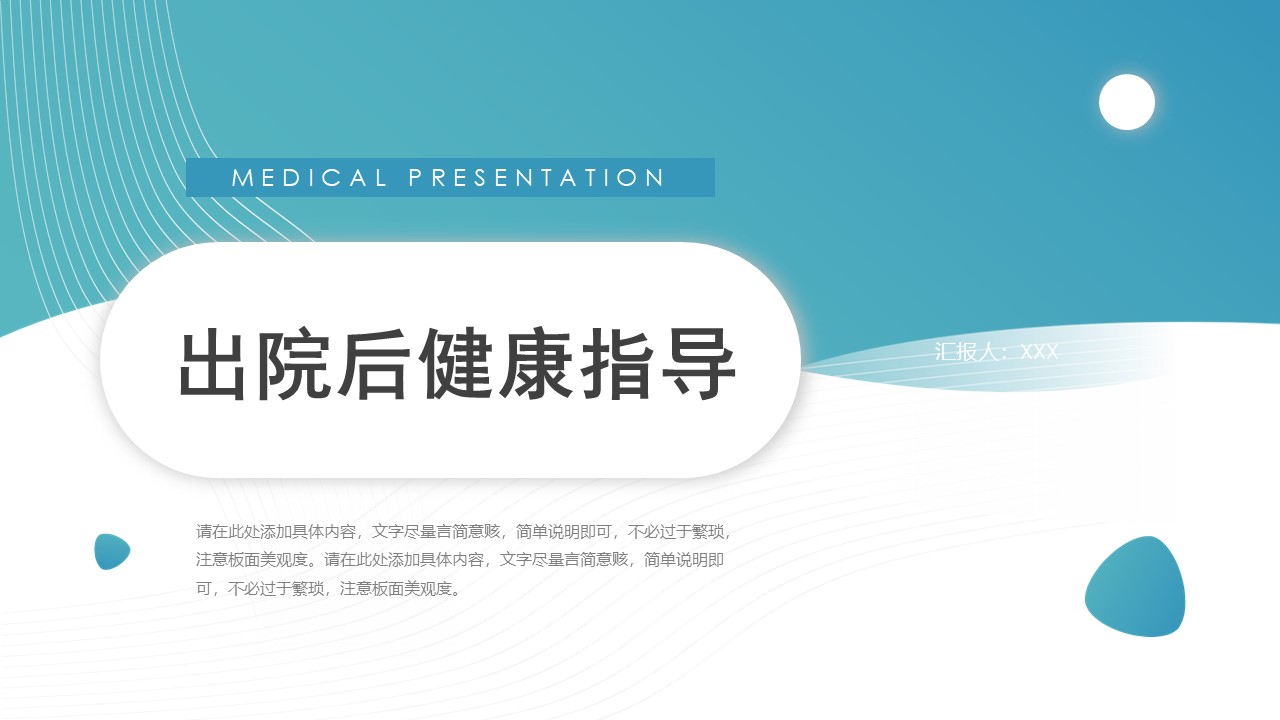 MEDICAL PRESENTATION

出院后健康指导

汇报人：XXX

请在此处添加具体内容，文字尽量言简意赅，简单说明即可，不必过于繁琐，注意板面美观度。请在此处添加具体内容，文字尽量言简意赅，简单说明即可，不必过于繁琐，注意板面美观度。